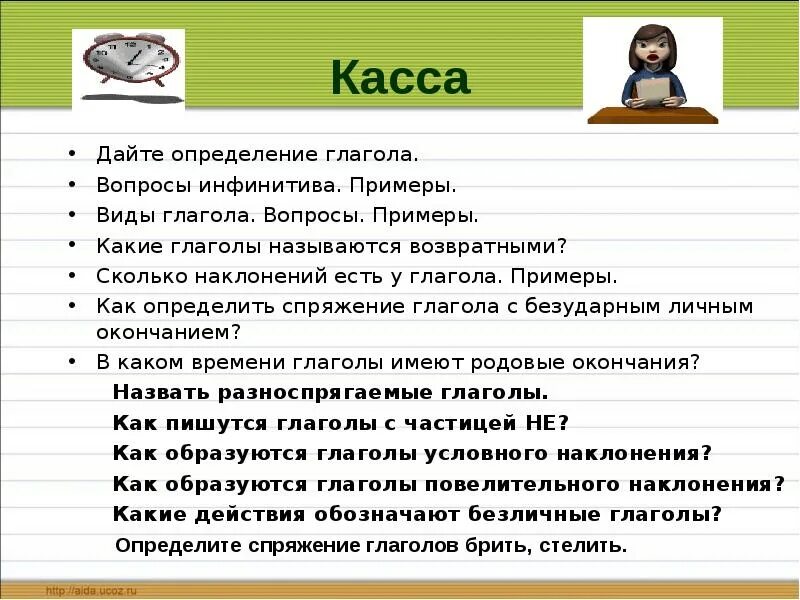 Касса

• Дайте определение глагола.
• Вопросы инфинитива. Примеры.
• Виды глагола. Вопросы. Примеры.
• Какие глаголы называются возвратными?
• Сколько наклонений есть у глагола. Примеры.
• Как определить спряжение глагола с безударным личным окончанием?
• В каком времени глаголы имеют родовые окончания?

Назвать разноспрягаемые глаголы.
Как пишутся глаголы с частицей НЕ?
Как образуются глаголы условного наклонения?
Как образуются глаголы повелительного наклонения?
Какие действия обозначают безличные глаголы?
Определите спряжение глаголов брить, стелить.

http://aida.ucoz.ru